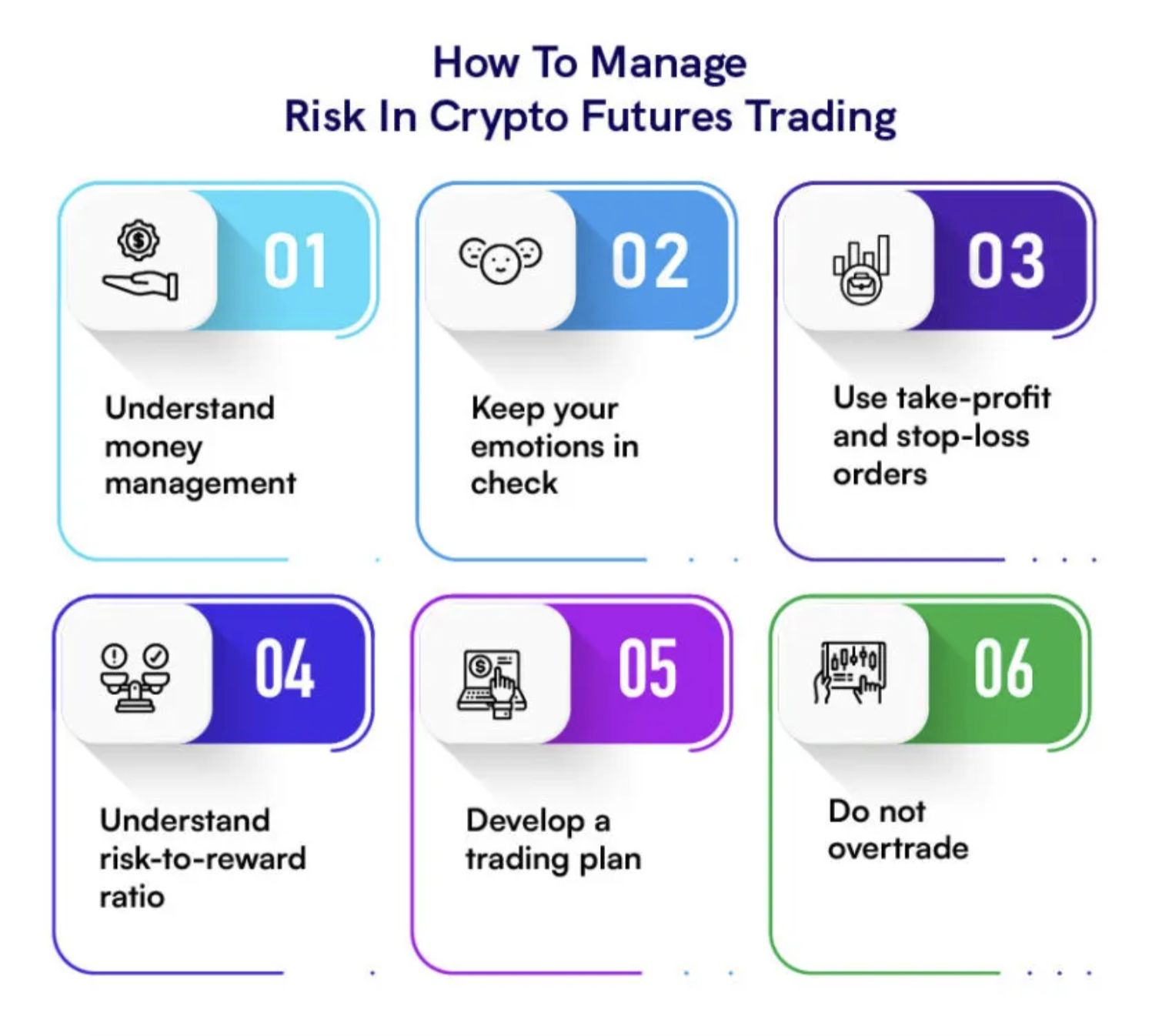 How To Manage
Risk In Crypto Futures Trading

01
Understand money management

02
Keep your emotions in check

03
Use take-profit and stop-loss orders

04
Understand risk-to-reward ratio

05
Develop a trading plan

06
Do not overtrade